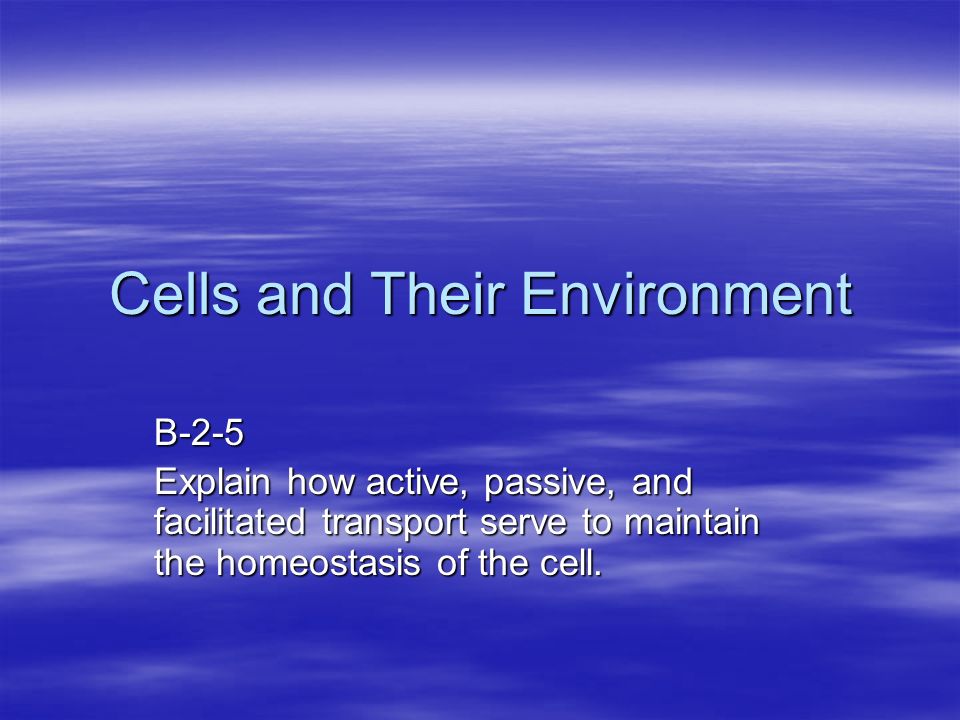 Cells and Their Environment

B-2-5

Explain how active, passive, and facilitated transport serve to maintain the homeostasis of the cell.